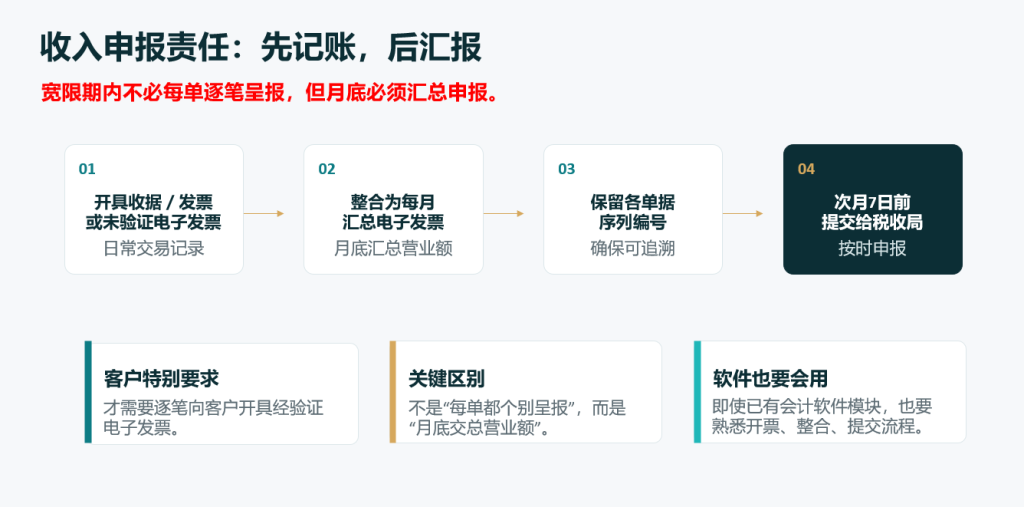 收入申报责任：先记账，后汇报

宽限期内不必每单逐笔呈报，但月底必须汇总申报。

01
开具收据 / 发票
或未验证电子发票
日常交易记录

02
整合为每月
汇总电子发票
月底汇总营业额

03
保留各单据
序列编号
确保可追溯

04
次月7日前
提交给税收局
按时申报

客户特别要求
才需要逐笔向客户开具经验证电子发票。

关键区别
不是“每单都个别呈报”，而是“月底交总营业额”。

软件也要会用
即使已有会计软件模块，也要熟悉开票、整合、提交流程。